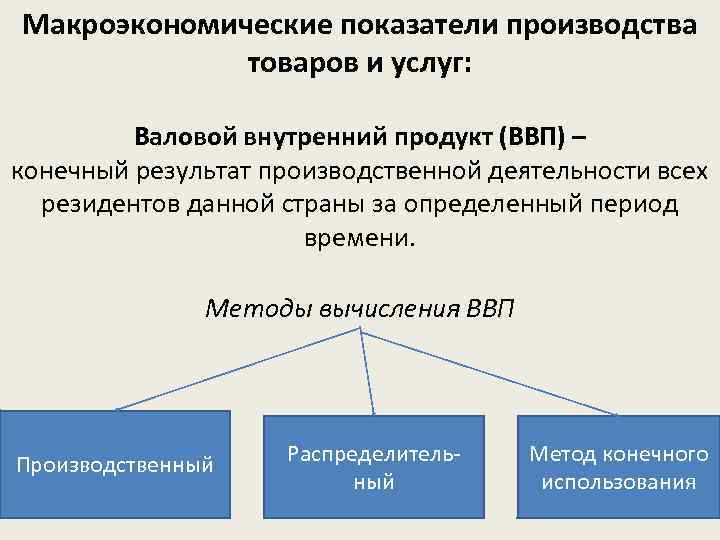 Макроэкономические показатели производства товаров и услуг:

Валовой внутренний продукт (ВВП) – конечный результат производственной деятельности всех резидентов данной страны за определенный период времени.

Методы вычисления ВВП

Производственный

Распределительный

Метод конечного использования